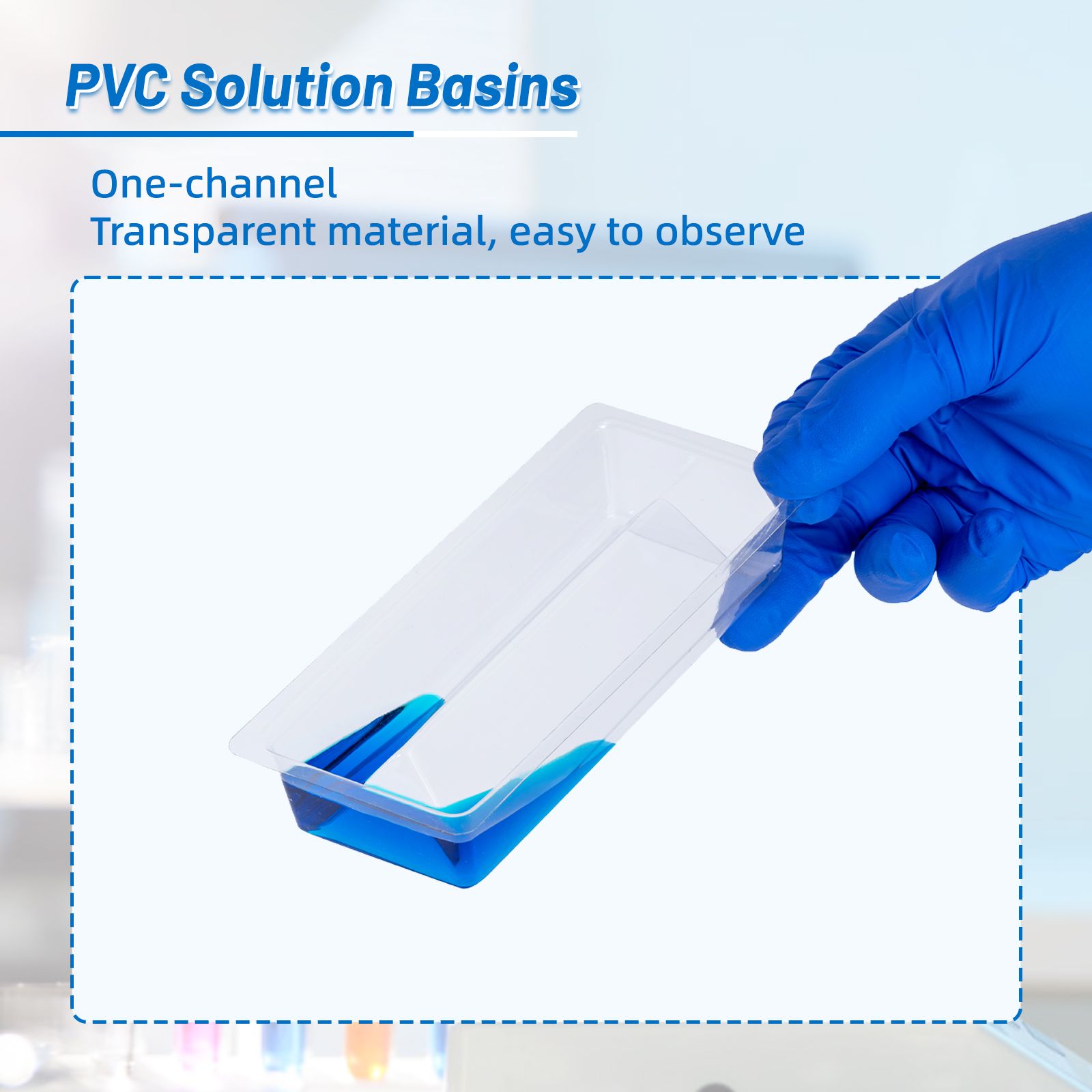 PVC Solution Basins

One-channel
Transparent material, easy to observe